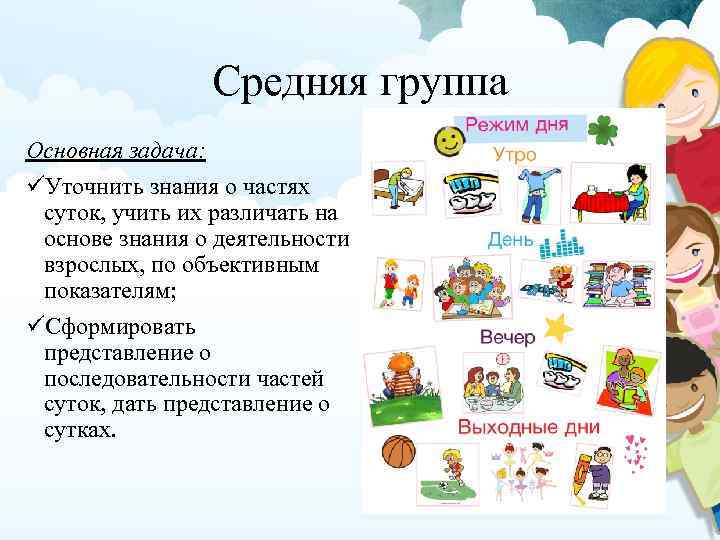 Средняя группа

Основная задача:

✓Уточнить знания о частях суток, учить их различать на основе знания о деятельности взрослых, по объективным показателям;

✓Сформировать представление о последовательности частей суток, дать представление о сутках.

Режим дня

Утро

День

Вечер

Выходные дни